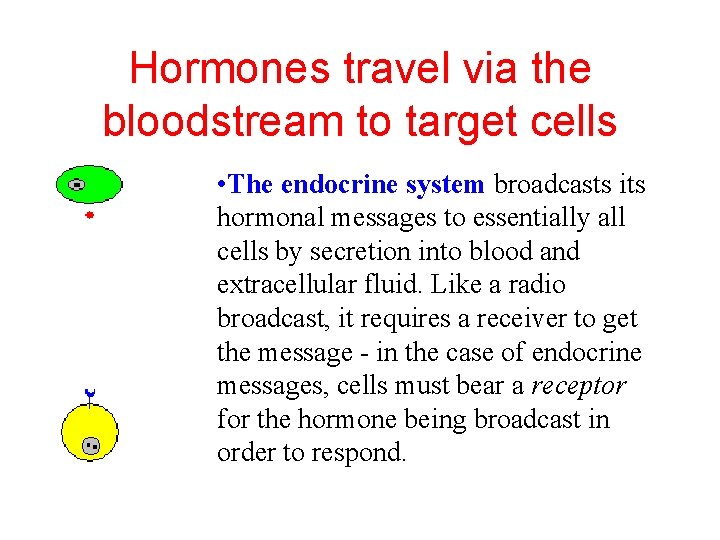 Hormones travel via the bloodstream to target cells

•The endocrine system broadcasts its hormonal messages to essentially all cells by secretion into blood and extracellular fluid. Like a radio broadcast, it requires a receiver to get the message - in the case of endocrine messages, cells must bear a receptor for the hormone being broadcast in order to respond.